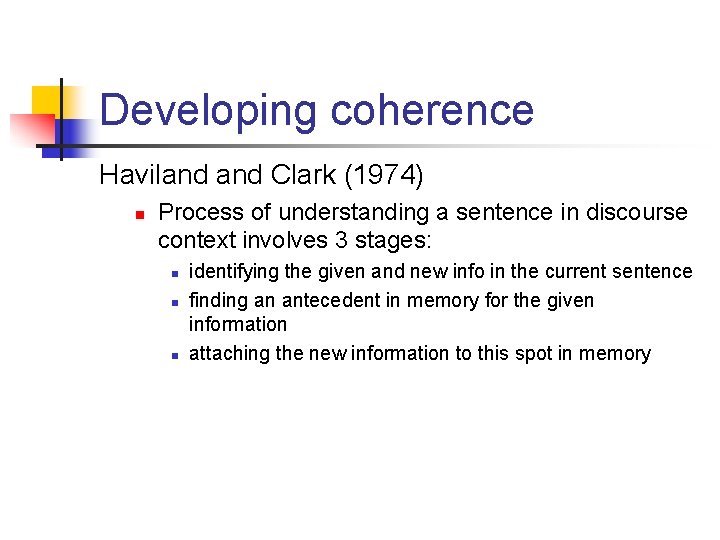 Developing coherence

Haviland and Clark (1974)

- Process of understanding a sentence in discourse context involves 3 stages:
  - identifying the given and new info in the current sentence
  - finding an antecedent in memory for the given information
  - attaching the new information to this spot in memory